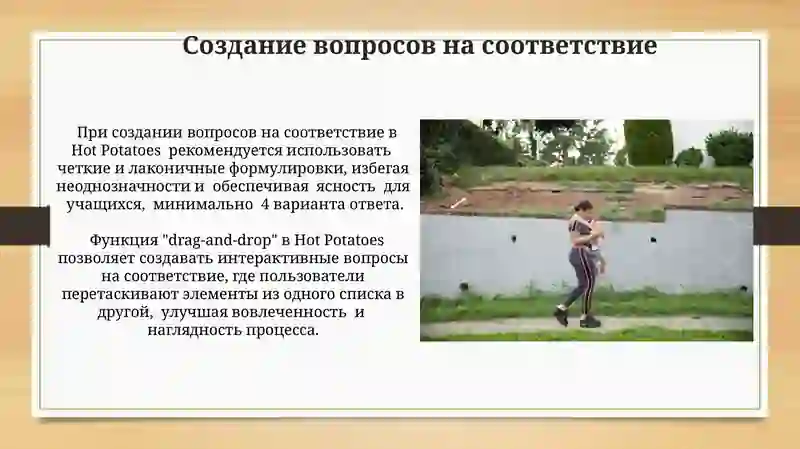 Создание вопросов на соответствие

При создании вопросов на соответствие в Hot Potatoes рекомендуется использовать четкие и лаконичные формулировки, избегая неоднозначности и обеспечивая ясность для учащихся, минимально 4 варианта ответа.

Функция "drag-and-drop" в Hot Potatoes позволяет создавать интерактивные вопросы на соответствие, где пользователи перетаскивают элементы из одного списка в другой, улучшая вовлеченность и наглядность процесса.